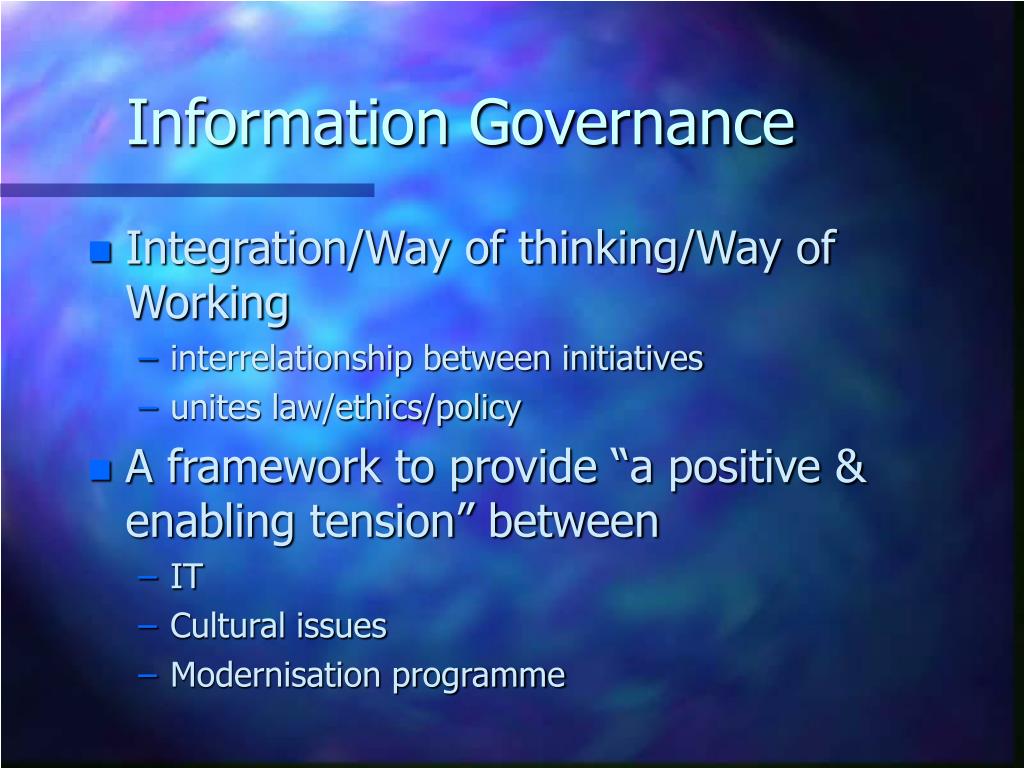 Information Governance

Integration/Way of thinking/Way of Working

– interrelationship between initiatives
– unites law/ethics/policy

A framework to provide “a positive & enabling tension” between

– IT
– Cultural issues
– Modernisation programme